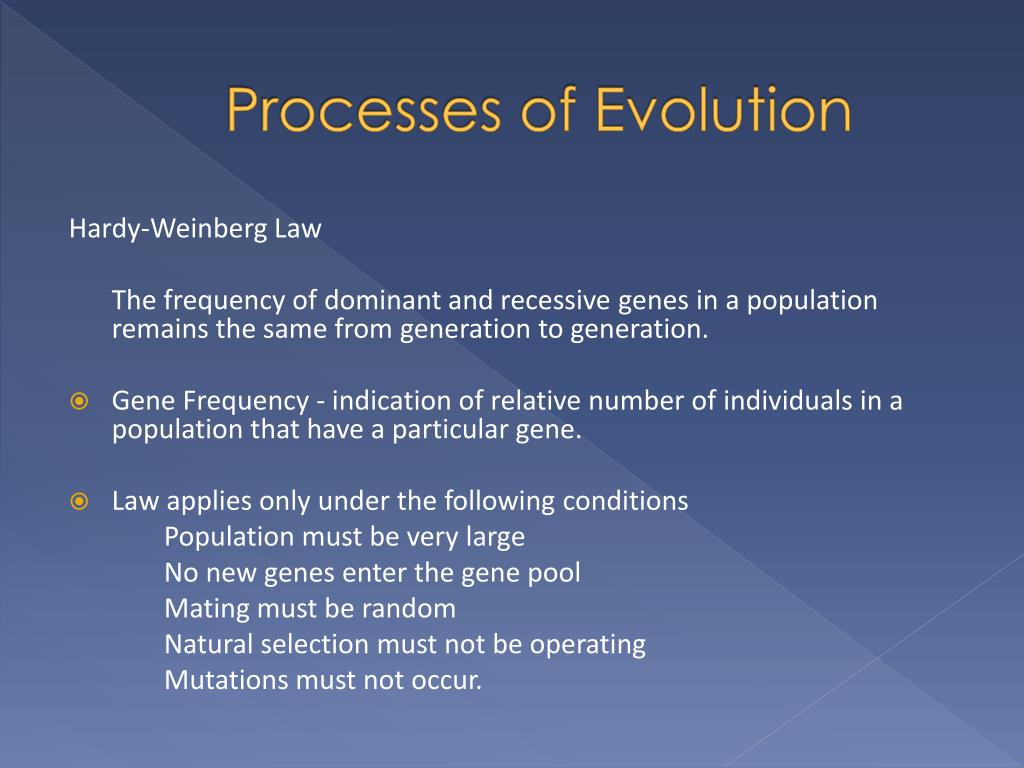 Processes of Evolution

Hardy-Weinberg Law

The frequency of dominant and recessive genes in a population remains the same from generation to generation.

Gene Frequency - indication of relative number of individuals in a population that have a particular gene.

Law applies only under the following conditions
Population must be very large
No new genes enter the gene pool
Mating must be random
Natural selection must not be operating
Mutations must not occur.